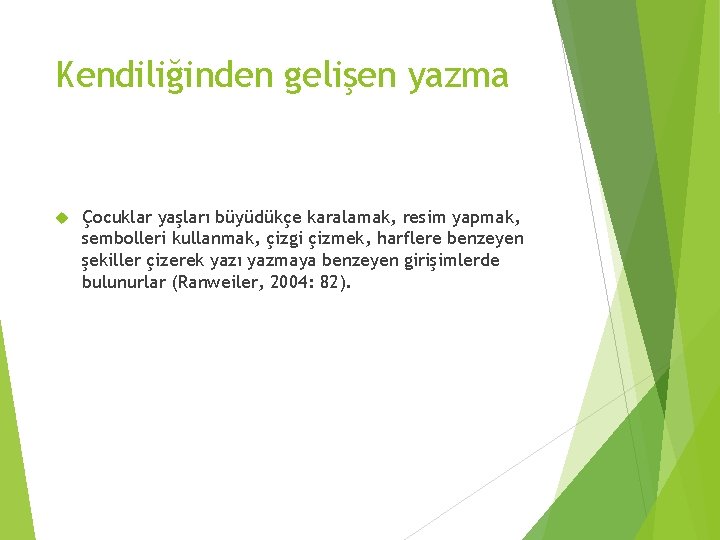 Kendiliğinden gelişen yazma

Çocuklar yaşları büyüdükçe karalamak, resim yapmak, sembolleri kullanmak, çizgi çizmek, harflere benzeyen şekiller çizerek yazı yazmaya benzeyen girişimlerde bulunurlar (Ranweiler, 2004: 82).